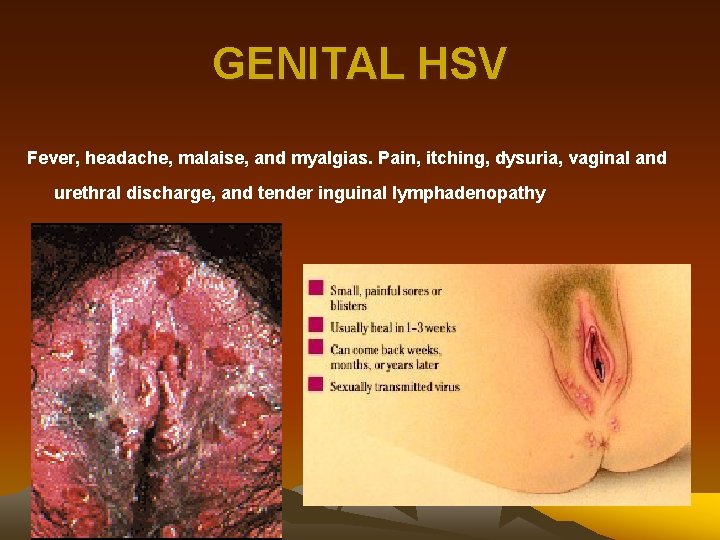 GENITAL HSV

Fever, headache, malaise, and myalgias. Pain, itching, dysuria, vaginal and urethral discharge, and tender inguinal lymphadenopathy

Small, painful sores or blisters

Usually heal in 1-3 weeks

Can come back weeks, months, or years later

Sexually transmitted virus